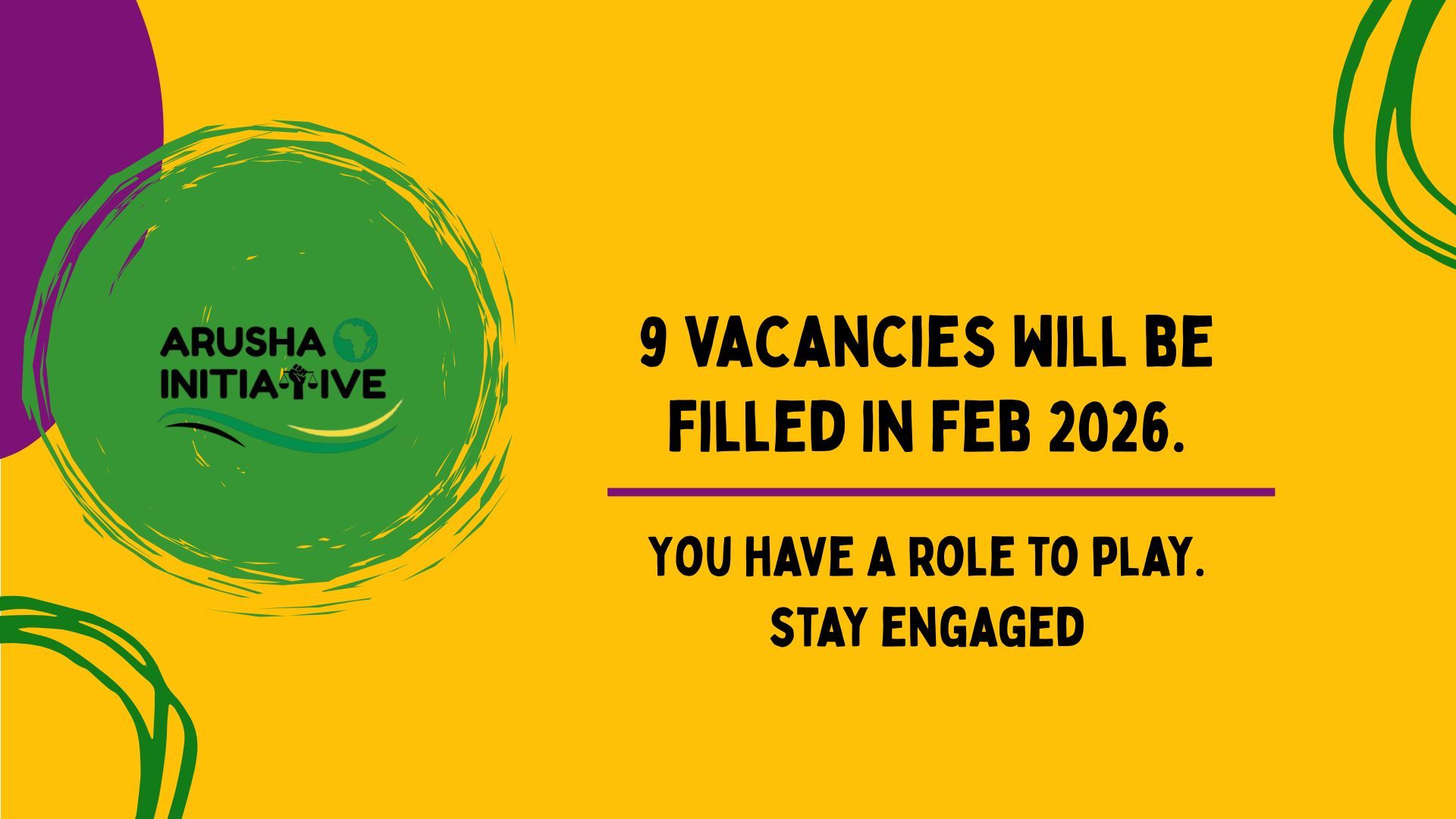 ARUSHA INITIATIVE

9 VACANCIES WILL BE FILLED IN FEB 2026.

YOU HAVE A ROLE TO PLAY. STAY ENGAGED